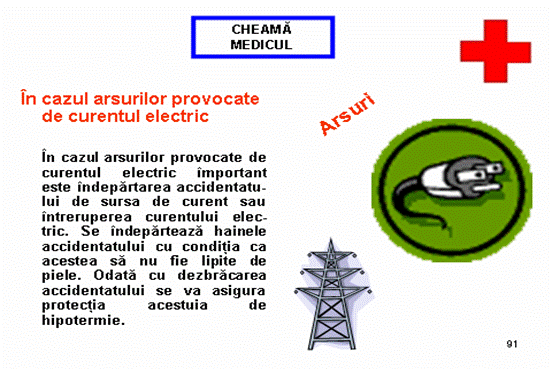 CHEAMĂ MEDICUL

În cazul arsurilor provocate de curentul electric

Arsuri

În cazul arsurilor provocate de curentul electric important este îndepărtarea accidentatului de sursa de curent sau întreruperea curentului electric. Se îndepărtează hainele accidentatului cu condiția ca acestea să nu fie lipite de piele. Odată cu dezbrăcarea accidentatului se va asigura protecția acestuia de hipotermie.

91